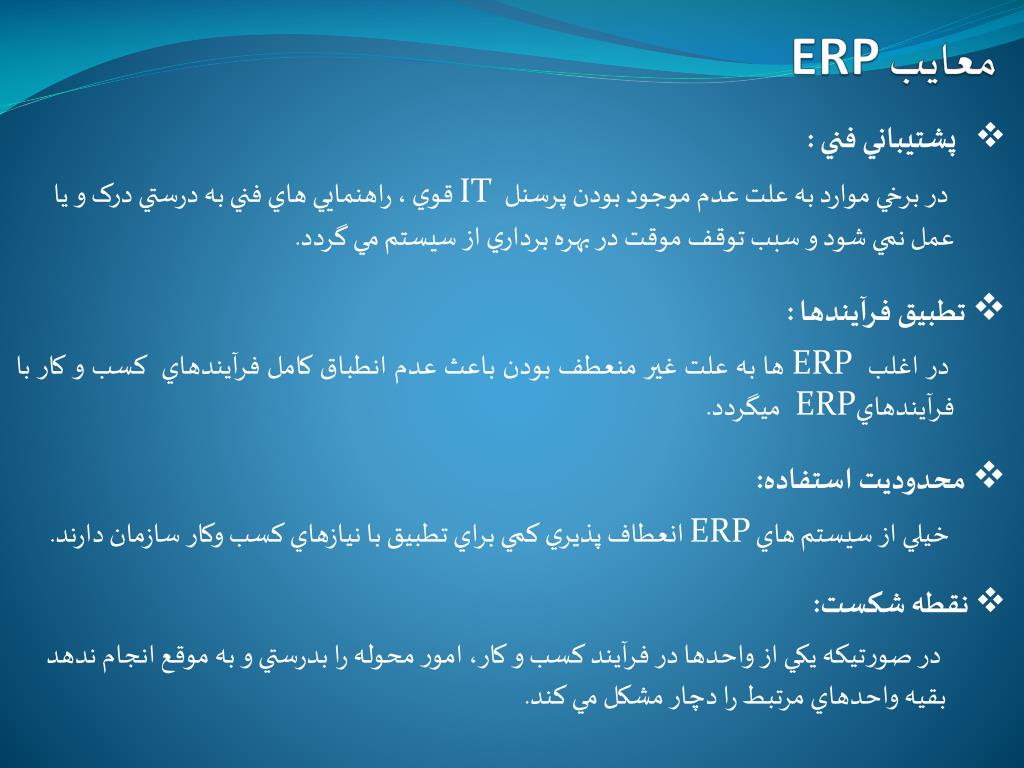 معايب ERP

❖ پشتيباني فني :

در برخي موارد به علت عدم موجود بودن پرسنل IT قوي ، راهنمايي هاي فني به درستي درک و يا عمل نمي شود و سبب توقف موقت در بهره برداري از سيستم مي گردد.

❖ تطبيق فرآيندها :

در اغلب ERP ها به علت غير منعطف بودن باعث عدم انطباق کامل فرآيندهاي کسب و کار با فرآيندهايERP ميگردد.

❖ محدوديت استفاده:

خيلي از سيستم هاي ERP انعطاف پذيري کمي براي تطبيق با نيازهاي کسب وکار سازمان دارند.

❖ نقطه شکست:

در صورتيکه يکي از واحدها در فرآيند کسب و کار، امور محوله را بدرستي و به موقع انجام ندهد بقيه واحدهاي مرتبط را دچار مشکل مي کند.